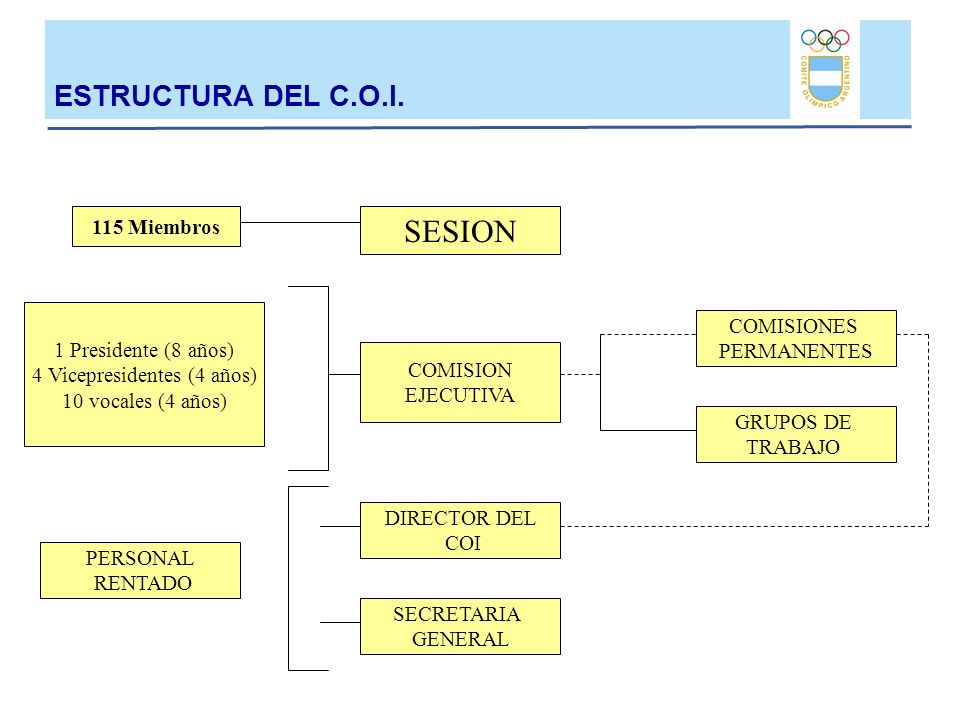 ESTRUCTURA DEL C.O.I.

COMITE OLIMPICO ARGENTINO

115 Miembros

SESION

1 Presidente (8 años)
4 Vicepresidentes (4 años)
10 vocales (4 años)

COMISION EJECUTIVA

COMISIONES PERMANENTES

GRUPOS DE TRABAJO

PERSONAL RENTADO

DIRECTOR DEL COI

SECRETARIA GENERAL